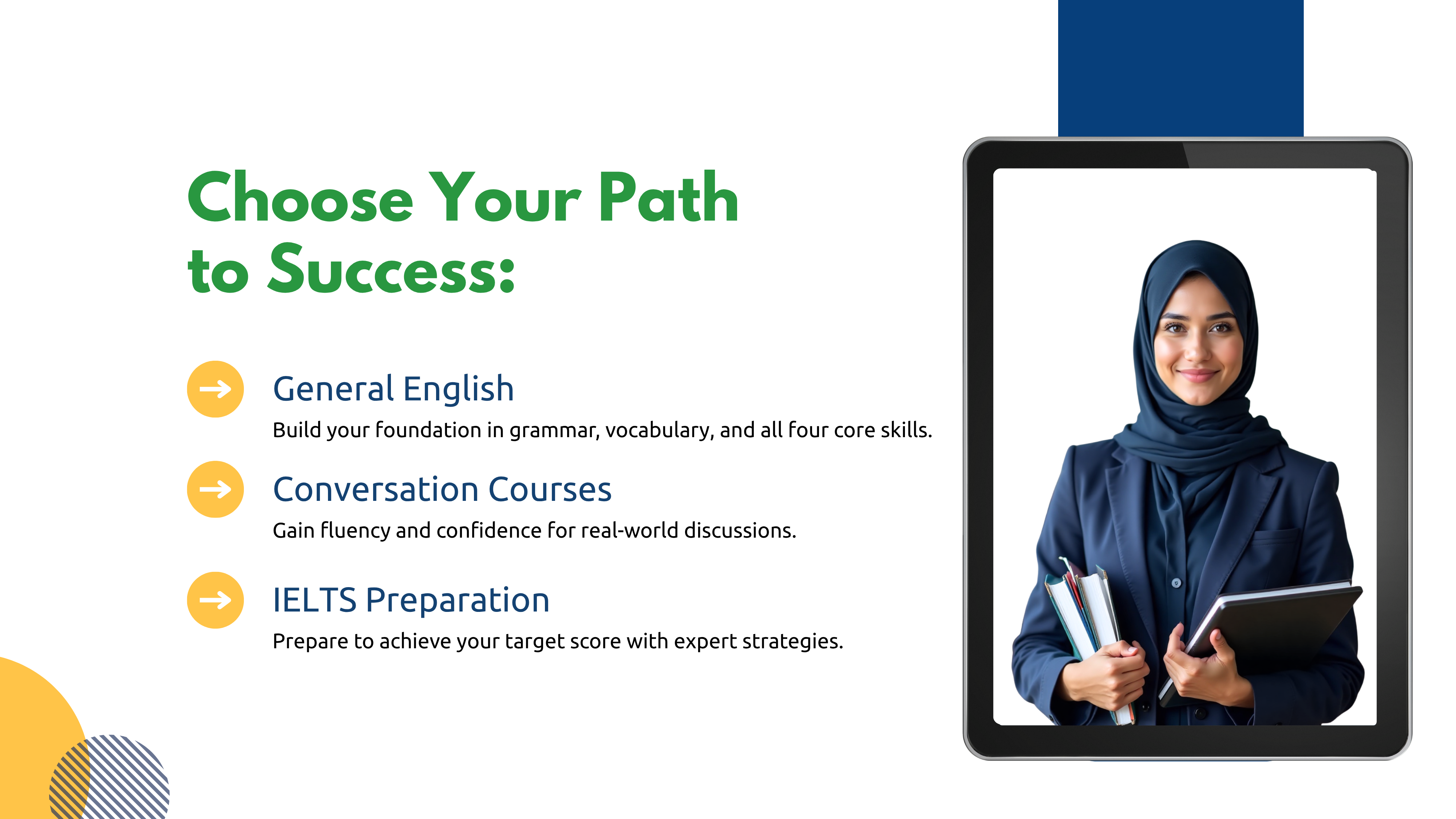 Choose Your Path to Success:

→ General English

Build your foundation in grammar, vocabulary, and all four core skills.

→ Conversation Courses

Gain fluency and confidence for real-world discussions.

→ IELTS Preparation

Prepare to achieve your target score with expert strategies.